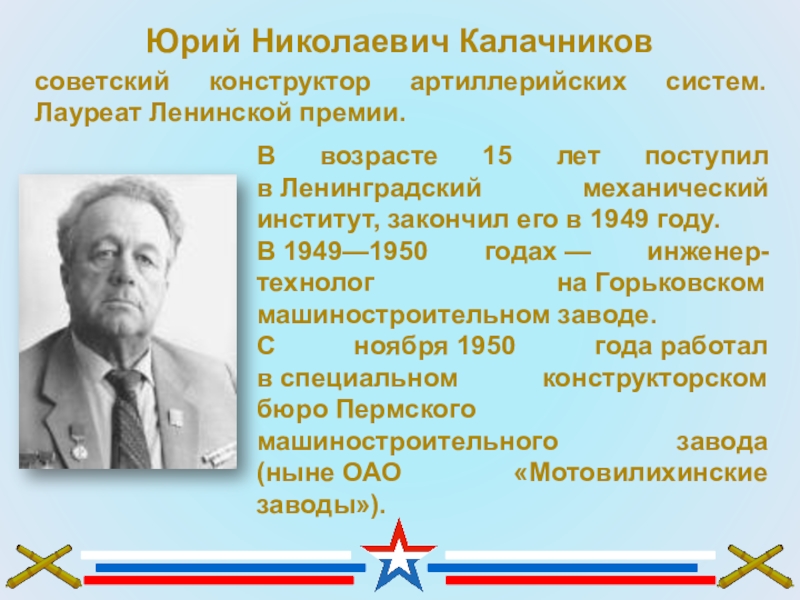 Юрий Николаевич Калачников

советский конструктор артиллерийских систем. Лауреат Ленинской премии.

В возрасте 15 лет поступил в Ленинградский механический институт, закончил его в 1949 году.
В 1949—1950 годах — инженер-технолог на Горьковском машиностроительном заводе.
С ноября 1950 года работал в специальном конструкторском бюро Пермского машиностроительного завода (ныне ОАО «Мотовилихинские заводы»).